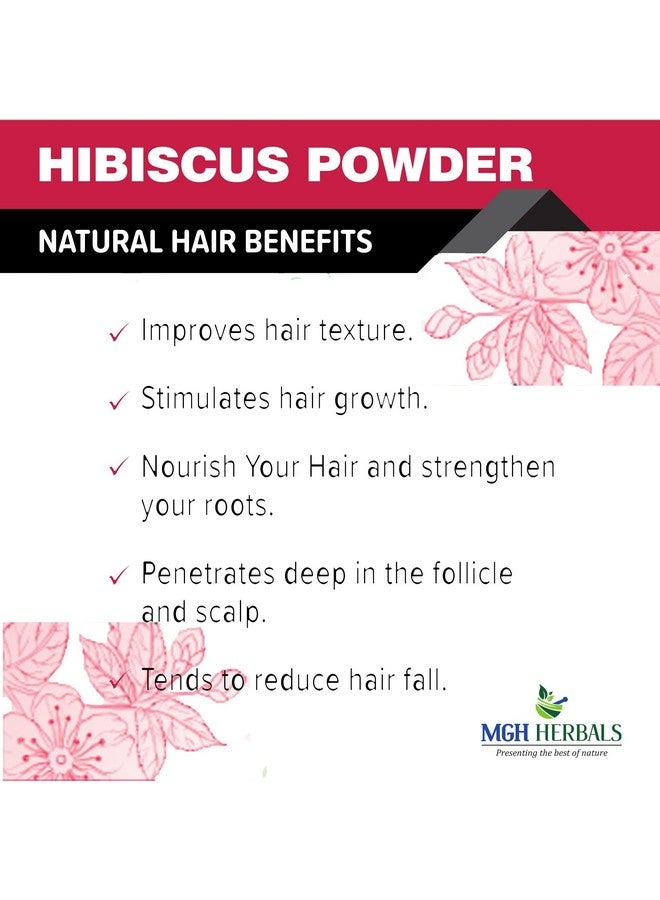 HIBISCUS POWDER

NATURAL HAIR BENEFITS

✓ Improves hair texture.

✓ Stimulates hair growth.

✓ Nourish Your Hair and strengthen your roots.

✓ Penetrates deep in the follicle and scalp.

✓ Tends to reduce hair fall.

MGH HERBALS
Presenting the best of nature